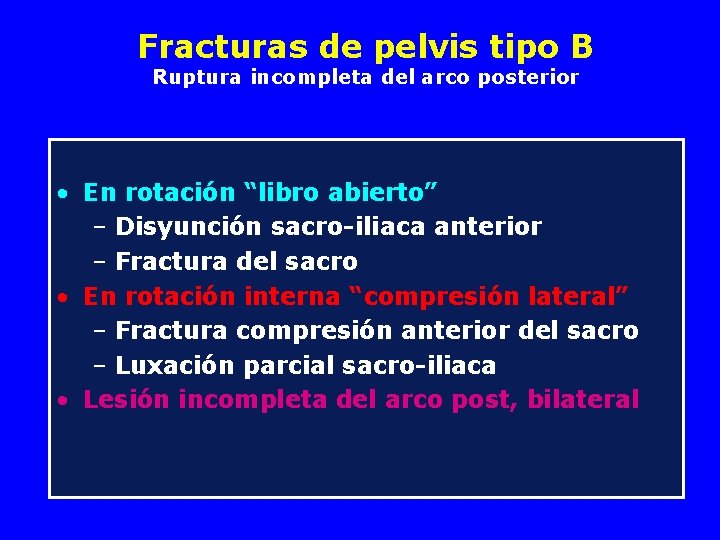 Fracturas de pelvis tipo B
Ruptura incompleta del arco posterior

• En rotación “libro abierto”
 – Disyunción sacro-iliaca anterior
 – Fractura del sacro
• En rotación interna “compresión lateral”
 – Fractura compresión anterior del sacro
 – Luxación parcial sacro-iliaca
• Lesión incompleta del arco post, bilateral